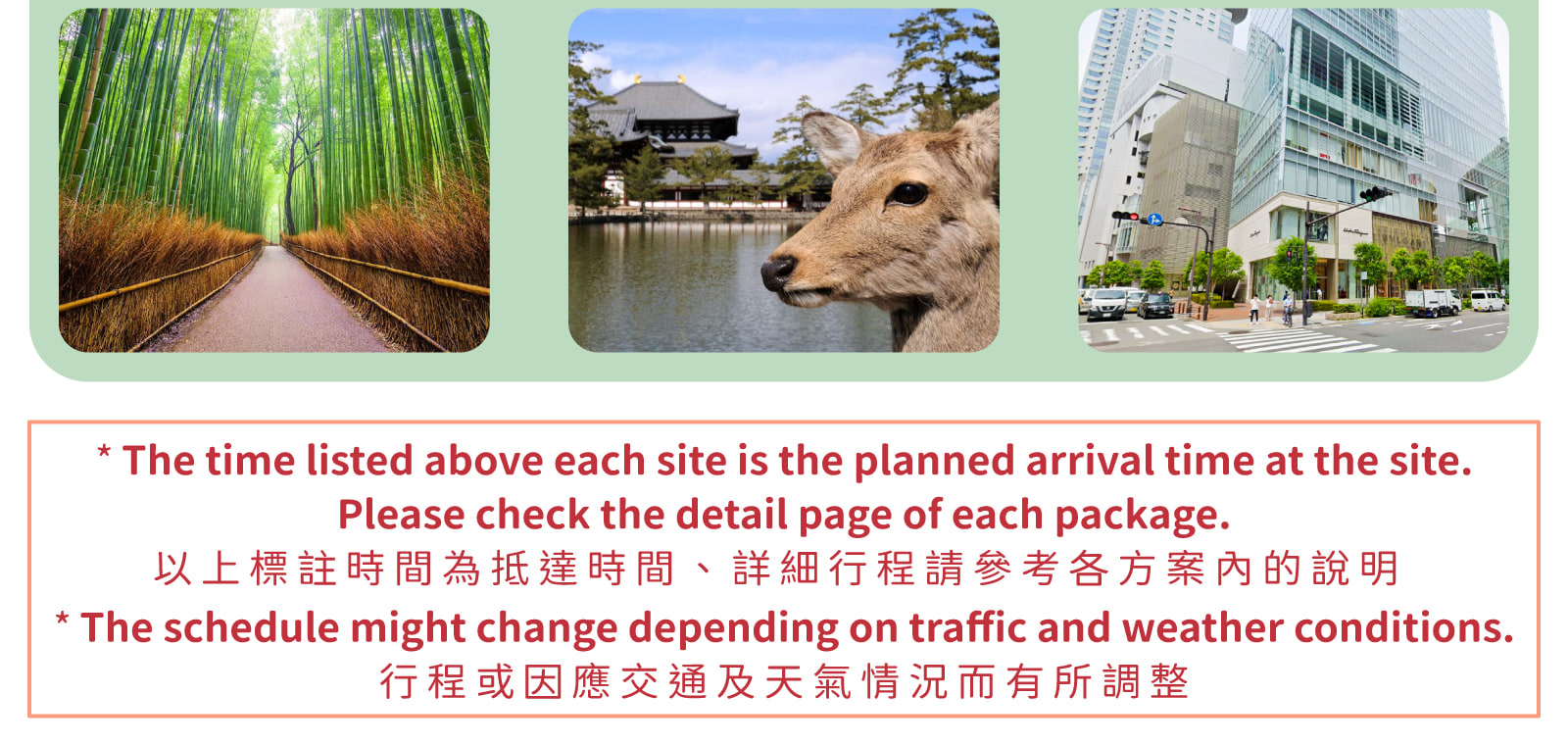 * The time listed above each site is the planned arrival time at the site.
Please check the detail page of each package.
以上標註時間為抵達時間、詳細行程請參考各方案內的說明
* The schedule might change depending on traffic and weather conditions.
行程或因應交通及天氣情況而有所調整